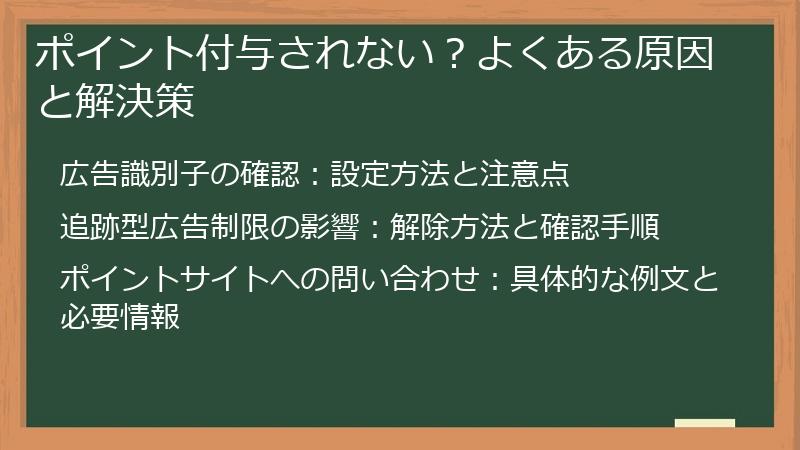 ポイント付与されない？よくある原因と解決策

広告識別子の確認：設定方法と注意点

追跡型広告制限の影響：解除方法と確認手順

ポイントサイトへの問い合わせ：具体的な例文と必要情報